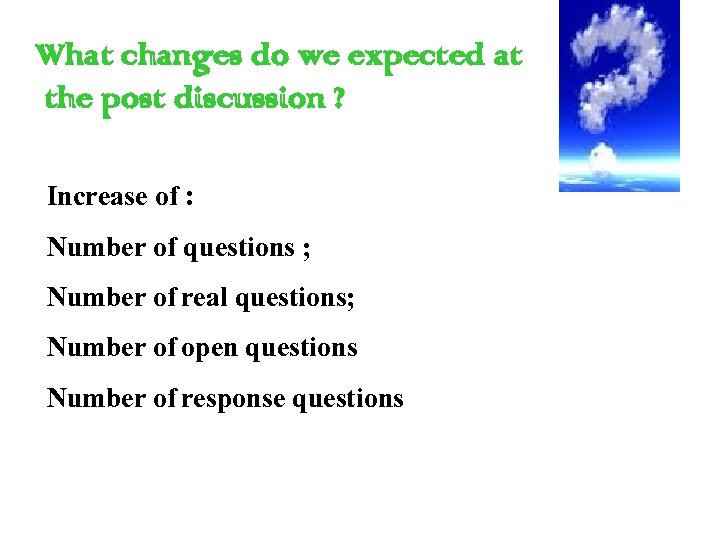 What changes do we expected at the post discussion ?

Increase of :

Number of questions ;

Number of real questions;

Number of open questions

Number of response questions